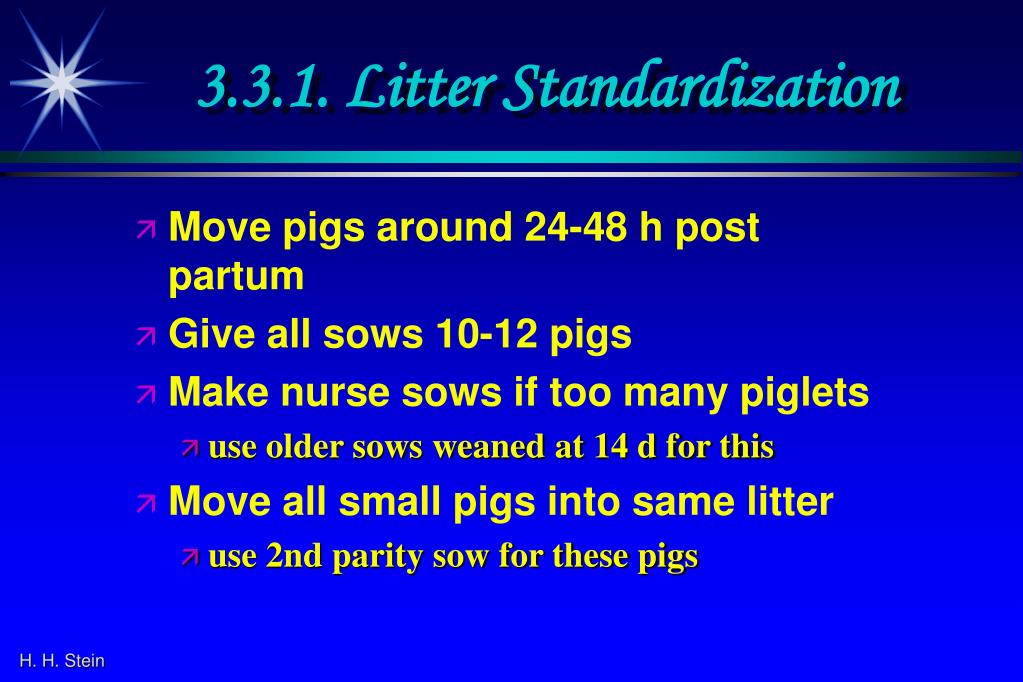 3.3.1. Litter Standardization

Move pigs around 24-48 h post partum

Give all sows 10-12 pigs

Make nurse sows if too many piglets

use older sows weaned at 14 d for this

Move all small pigs into same litter

use 2nd parity sow for these pigs

H. H. Stein